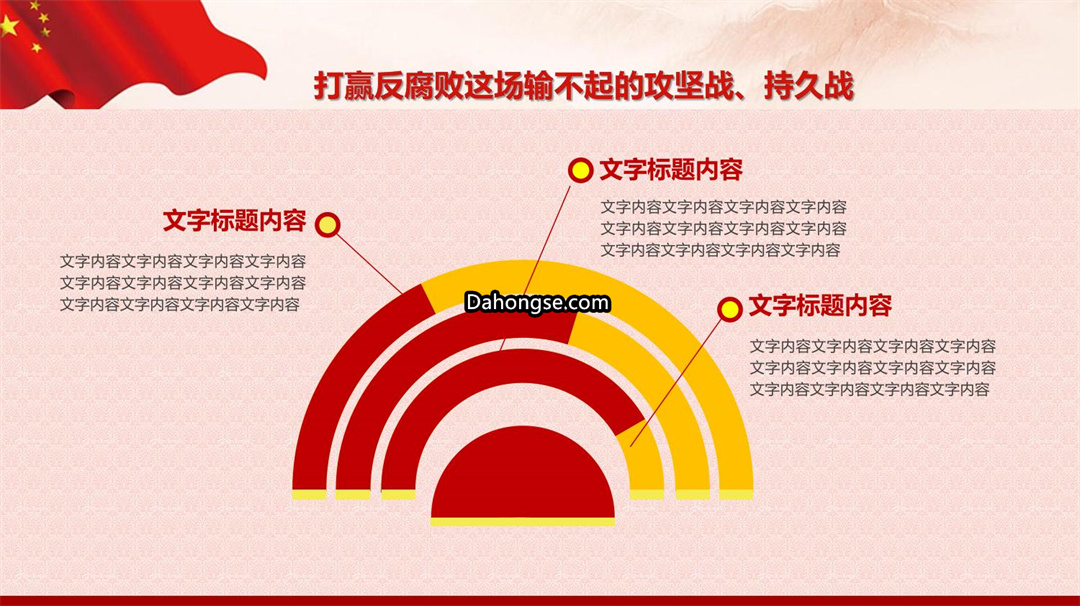 打赢反腐败这场输不起的攻坚战、持久战

文字标题内容

文字内容文字内容文字内容文字内容 文字内容文字内容文字内容文字内容 文字内容文字内容文字内容文字内容

文字标题内容

文字内容文字内容文字内容文字内容 文字内容文字内容文字内容文字内容 文字内容文字内容文字内容文字内容

Dahongse.com

文字标题内容

文字内容文字内容文字内容文字内容 文字内容文字内容文字内容文字内容 文字内容文字内容文字内容文字内容